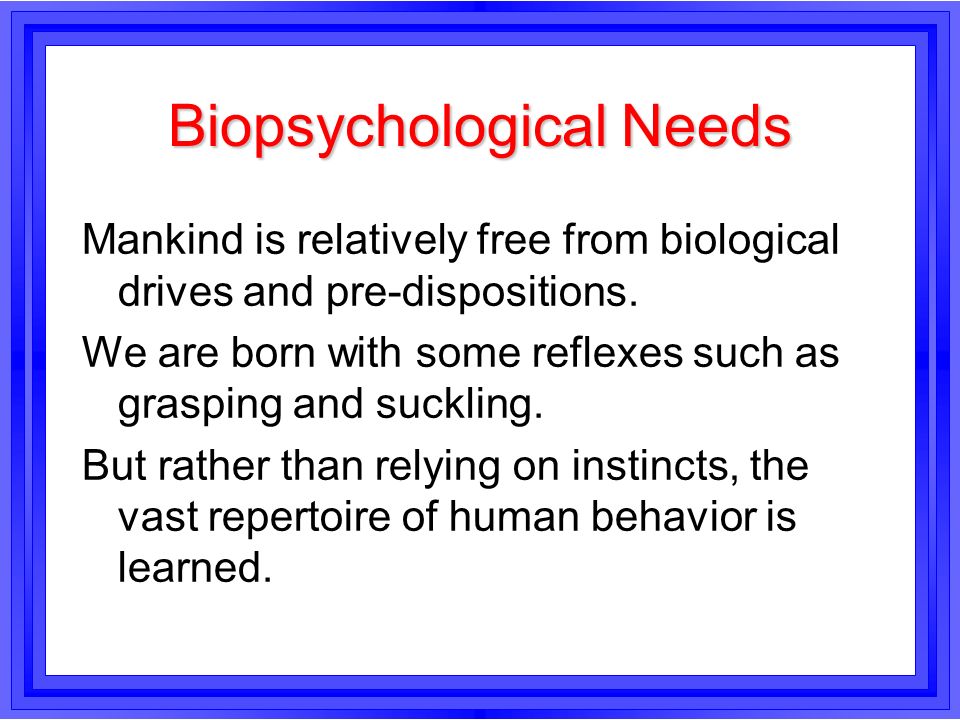 Biopsychological Needs

Mankind is relatively free from biological drives and pre-dispositions.

We are born with some reflexes such as grasping and suckling.

But rather than relying on instincts, the vast repertoire of human behavior is learned.